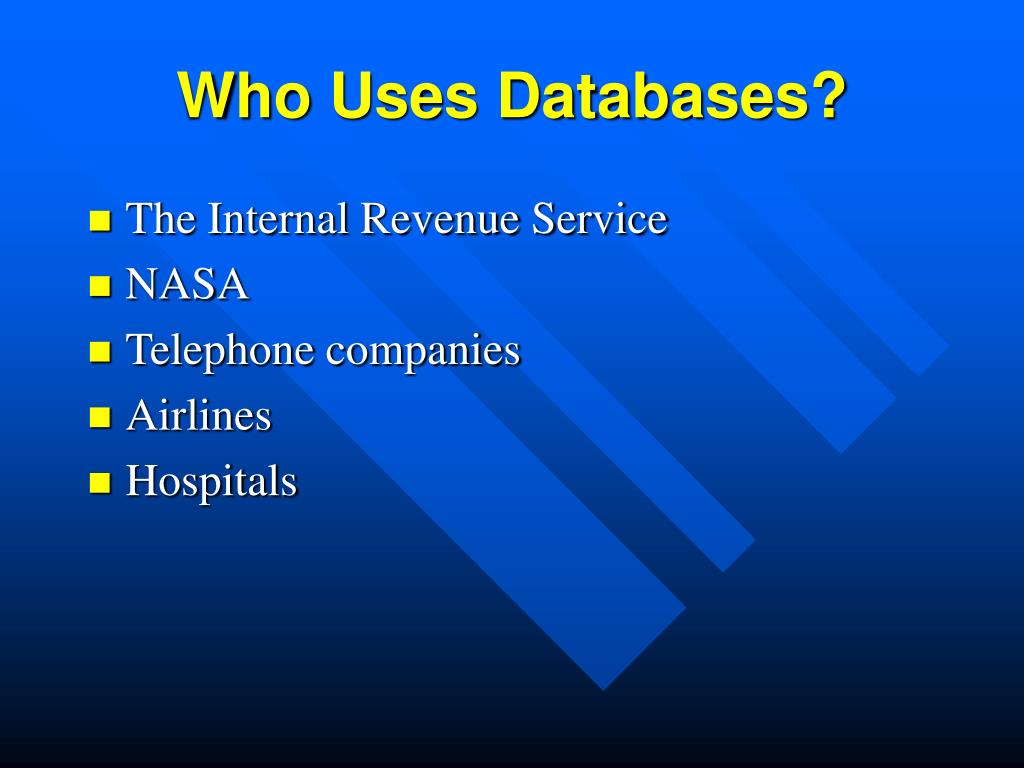 Who Uses Databases?

- The Internal Revenue Service
- NASA
- Telephone companies
- Airlines
- Hospitals